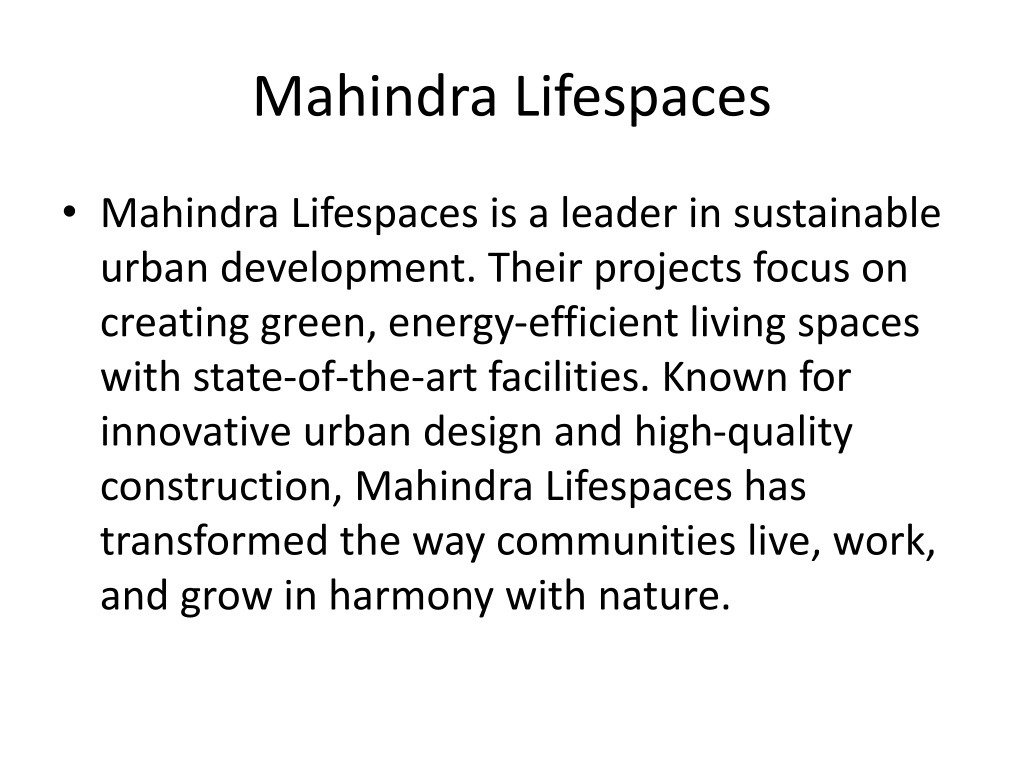 Mahindra Lifespaces

• Mahindra Lifespaces is a leader in sustainable urban development. Their projects focus on creating green, energy-efficient living spaces with state-of-the-art facilities. Known for innovative urban design and high-quality construction, Mahindra Lifespaces has transformed the way communities live, work, and grow in harmony with nature.